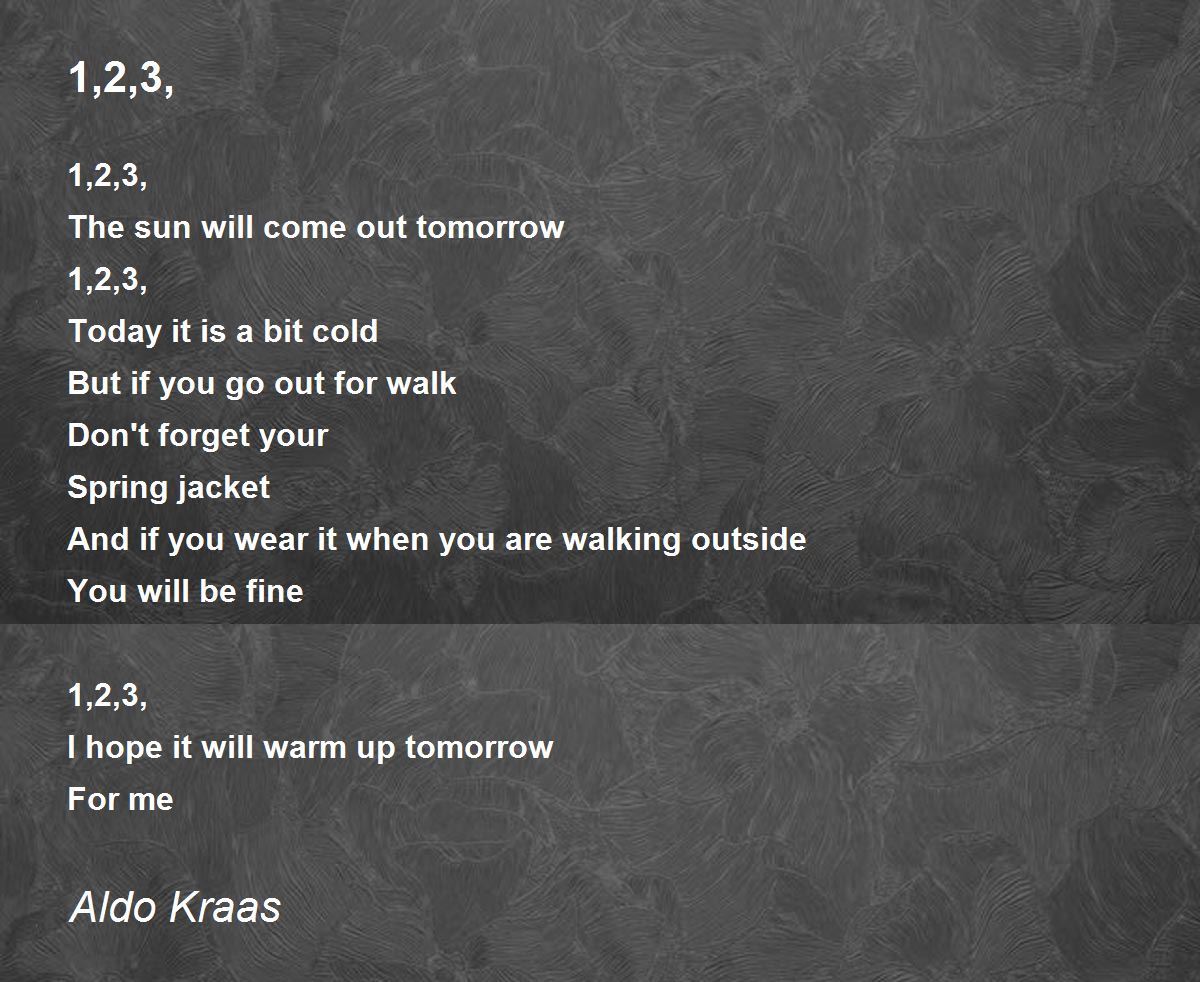 1,2,3,

1,2,3,
The sun will come out tomorrow
1,2,3,
Today it is a bit cold
But if you go out for walk
Don't forget your
Spring jacket
And if you wear it when you are walking outside
You will be fine

1,2,3,
I hope it will warm up tomorrow
For me

Aldo Kraas